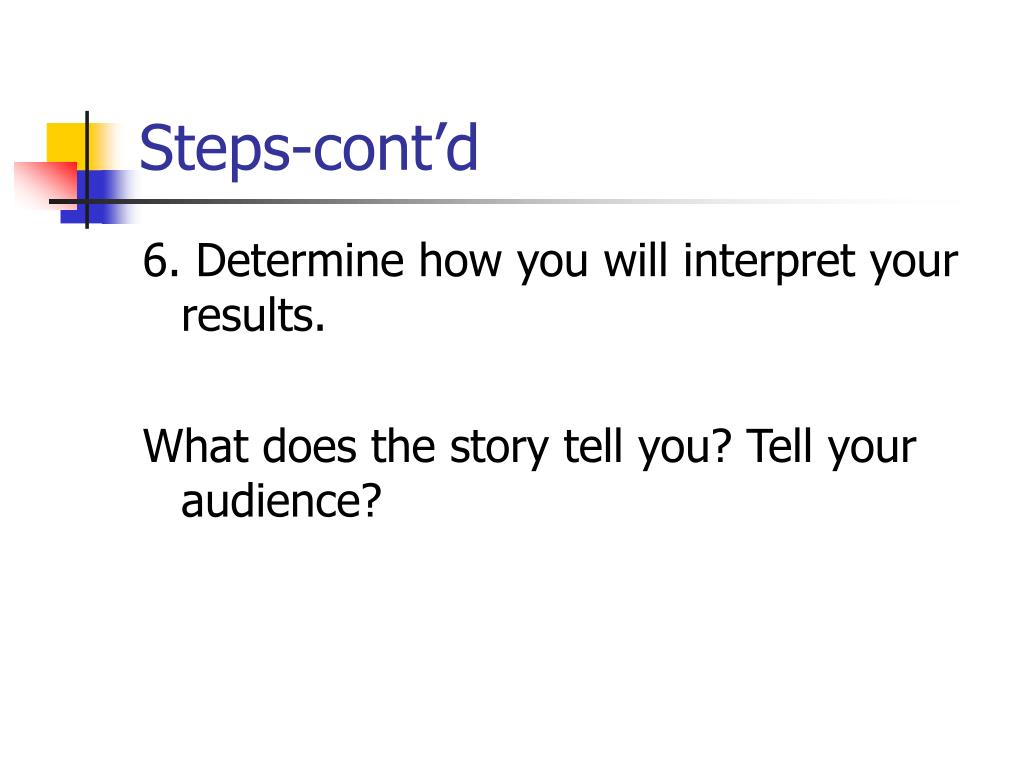 Steps-cont’d

6. Determine how you will interpret your results.

What does the story tell you? Tell your audience?